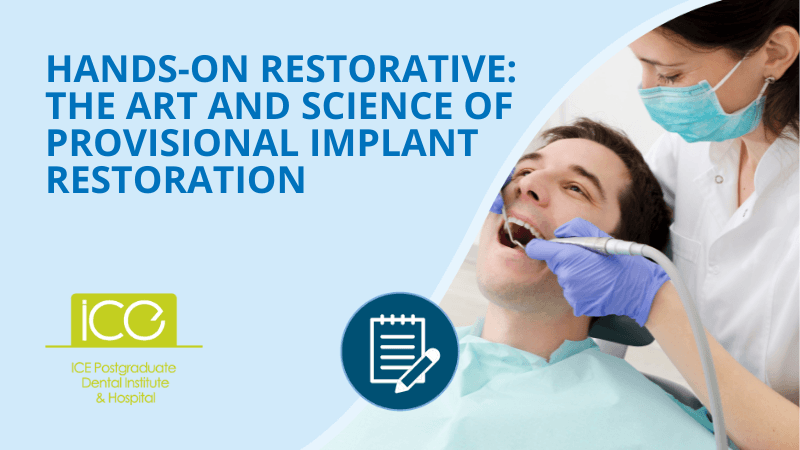 HANDS-ON RESTORATIVE: THE ART AND SCIENCE OF PROVISIONAL IMPLANT RESTORATION

ICE

ICE Postgraduate Dental Institute & Hospital